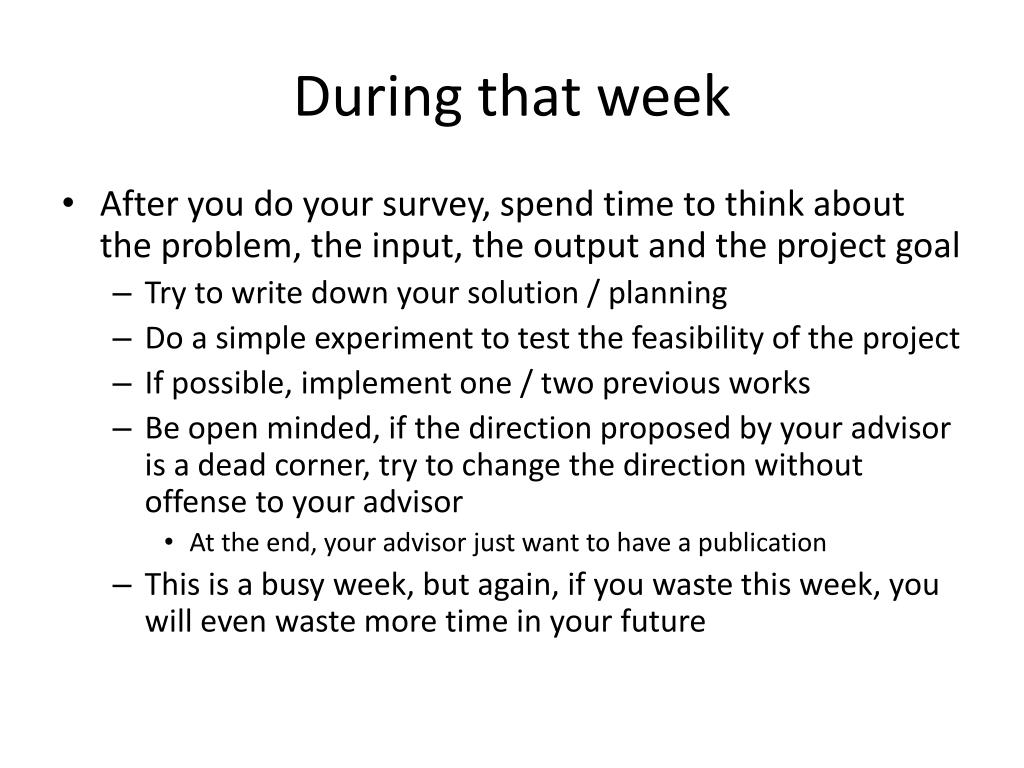 During that week

• After you do your survey, spend time to think about the problem, the input, the output and the project goal
– Try to write down your solution / planning
– Do a simple experiment to test the feasibility of the project
– If possible, implement one / two previous works
– Be open minded, if the direction proposed by your advisor is a dead corner, try to change the direction without offense to your advisor
• At the end, your advisor just want to have a publication
– This is a busy week, but again, if you waste this week, you will even waste more time in your future